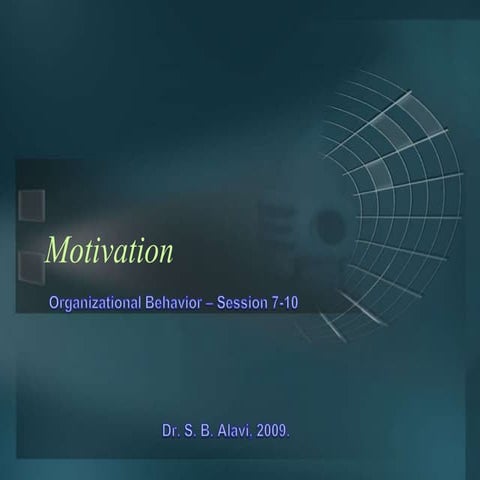 Motivation

Organizational Behavior – Session 7-10

Dr. S. B. Alavi. 2009.